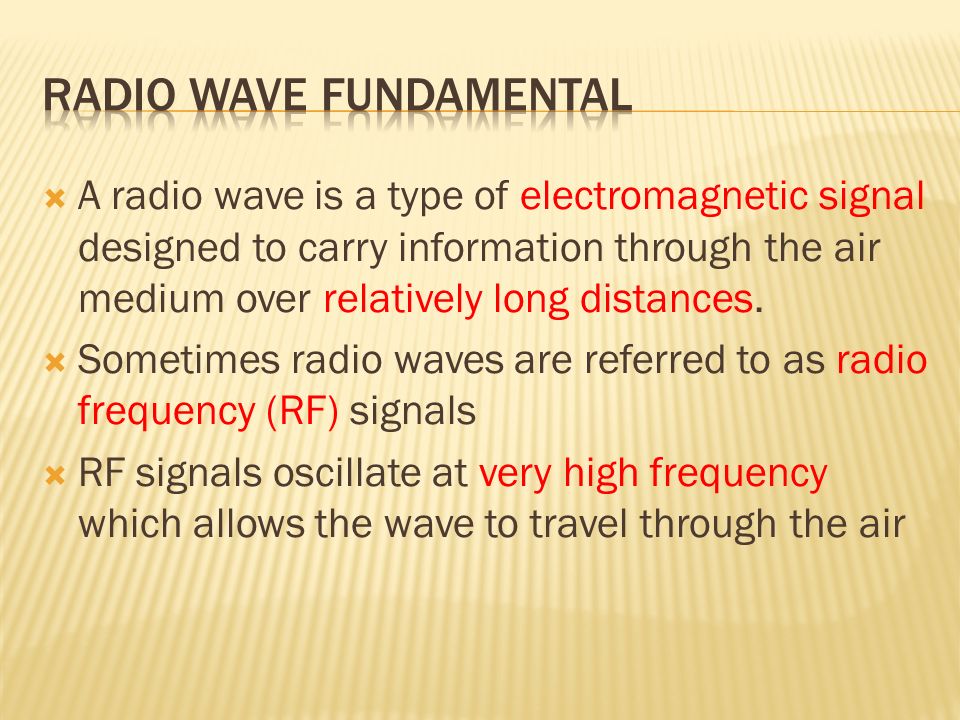 RADIO WAVE FUNDAMENTAL

A radio wave is a type of electromagnetic signal designed to carry information through the air medium over relatively long distances.

Sometimes radio waves are referred to as radio frequency (RF) signals

RF signals oscillate at very high frequency which allows the wave to travel through the air